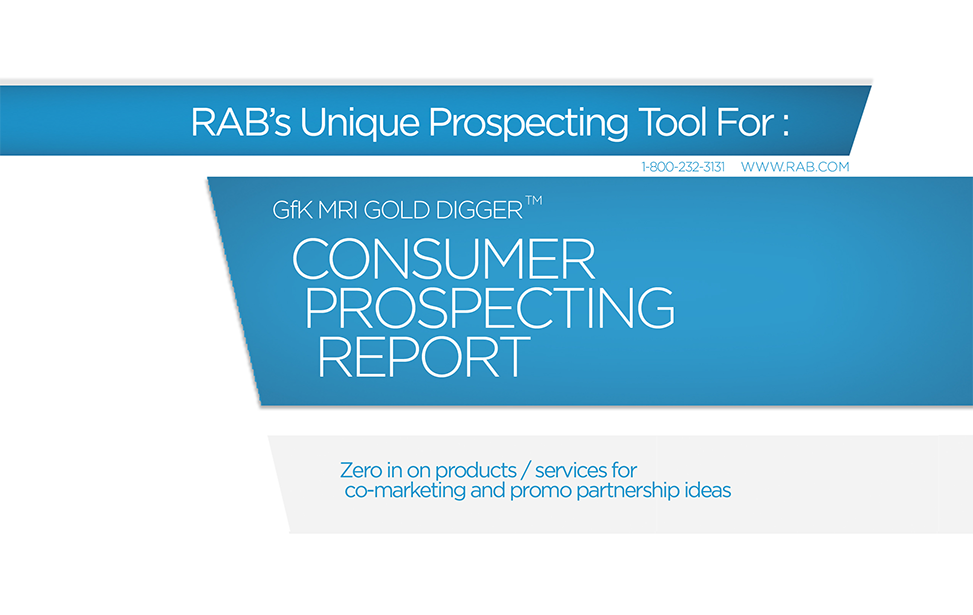 RAB's Unique Prospecting Tool For :

1-800-232-3131 WWW.RAB.COM

GfK MRI GOLD DIGGER™

CONSUMER PROSPECTING REPORT

Zero in on products / services for co-marketing and promo partnership ideas